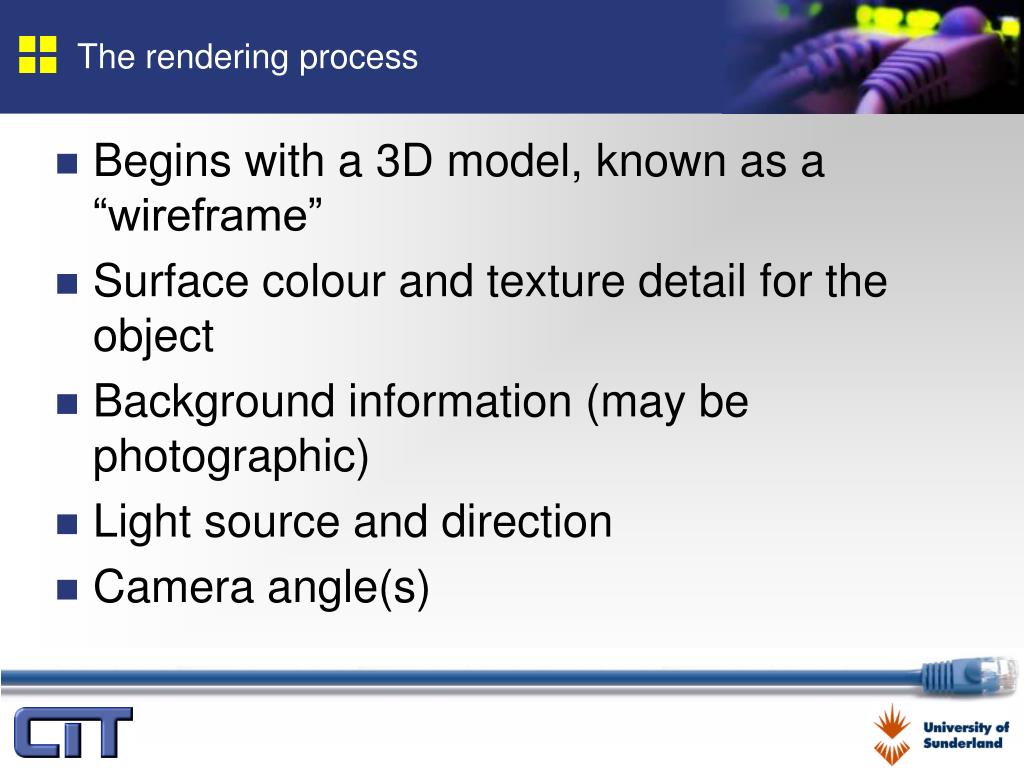 The rendering process

- Begins with a 3D model, known as a “wireframe”
- Surface colour and texture detail for the object
- Background information (may be photographic)
- Light source and direction
- Camera angle(s)

CIT

University of Sunderland